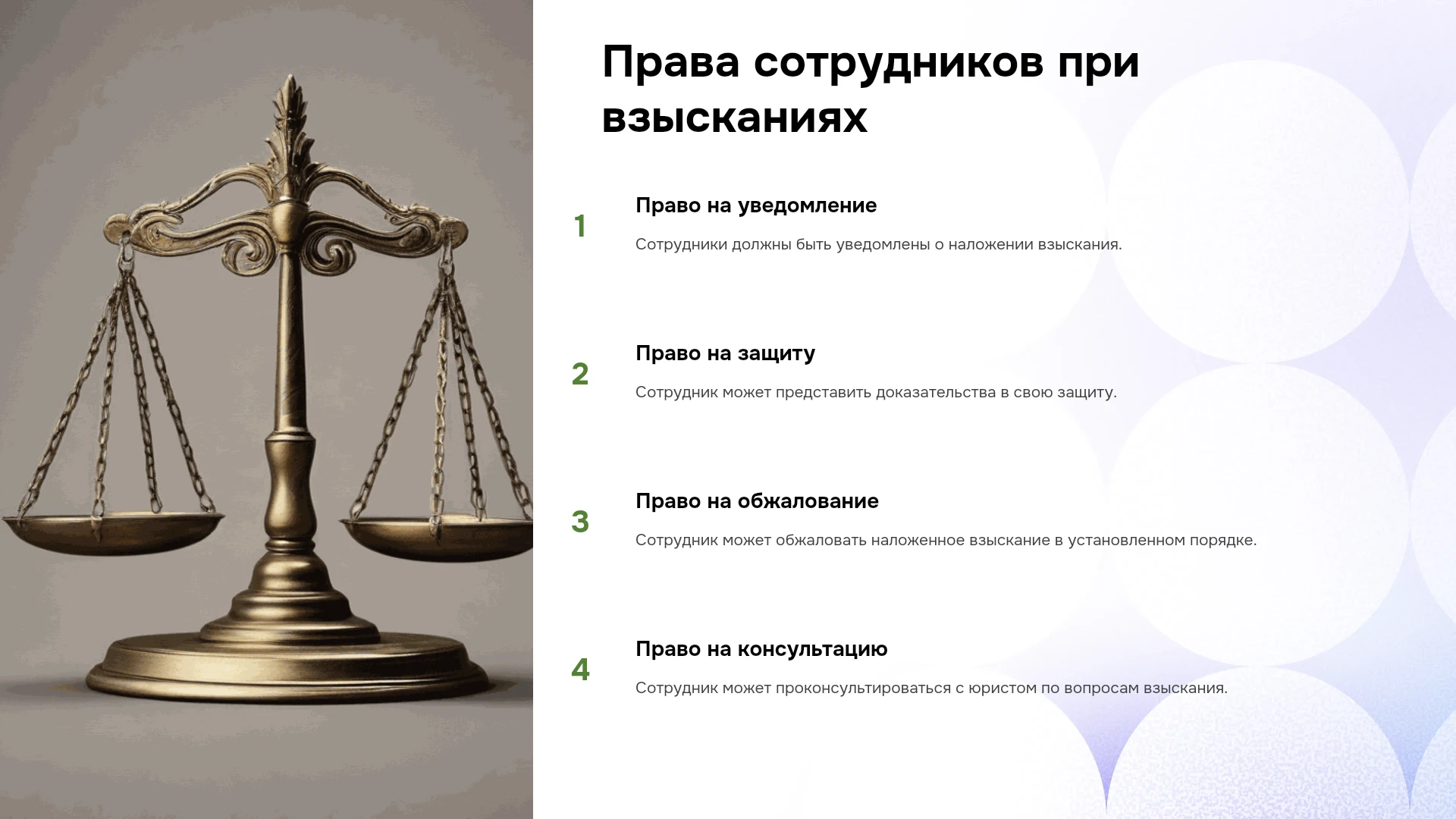 Права сотрудников при взысканиях

1

Право на уведомление

Сотрудники должны быть уведомлены о наложении взыскания.

2

Право на защиту

Сотрудник может представить доказательства в свою защиту.

3

Право на обжалование

Сотрудник может обжаловать наложенное взыскание в установленном порядке.

4

Право на консультацию

Сотрудник может проконсультироваться с юристом по вопросам взыскания.